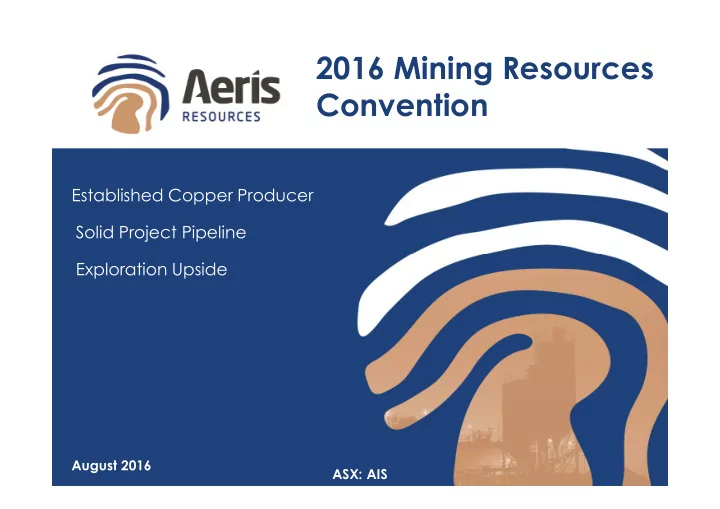 Aeris RESOURCES

2016 Mining Resources Convention

Established Copper Producer

Solid Project Pipeline

Exploration Upside

August 2016

ASX: AIS